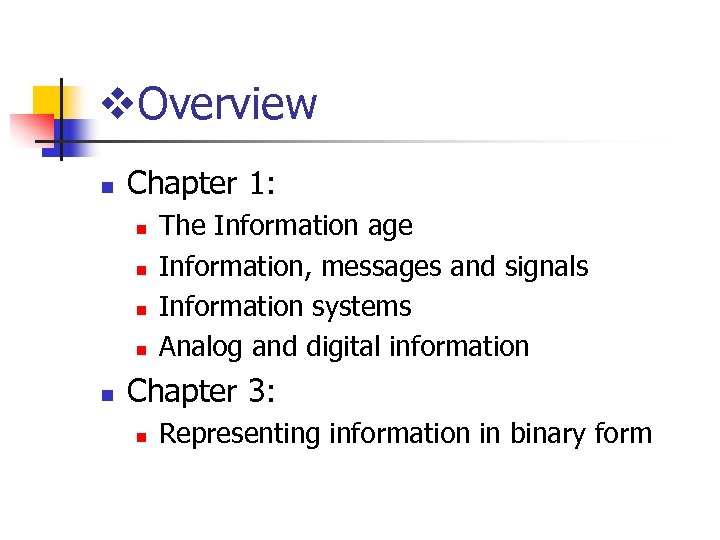 ❖Overview

- Chapter 1:
  - The Information age
  - Information, messages and signals
  - Information systems
  - Analog and digital information
- Chapter 3:
  - Representing information in binary form